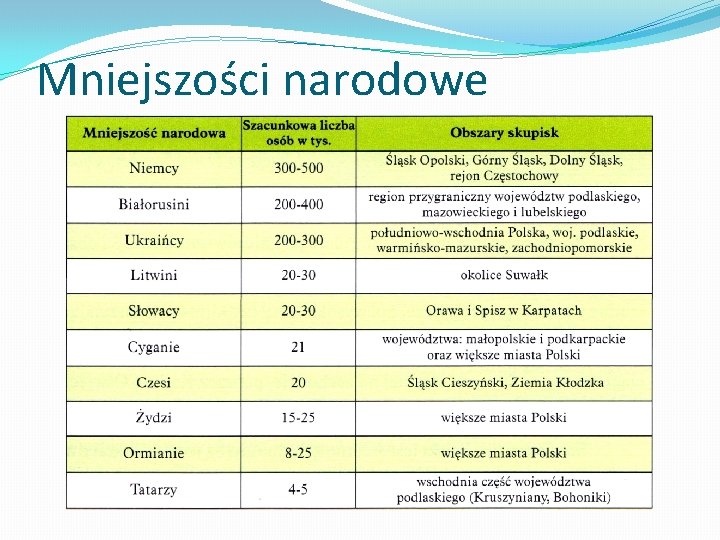 Mniejszości narodowe

| Mniejszość narodowa | Szacunkowa liczba osób w tys. | Obszary skupisk |
|---|---|---|
| Niemcy | 300-500 | Śląsk Opolski, Górny Śląsk, Dolny Śląsk, rejon Częstochowy |
| Białorusini | 200-400 | region przygraniczny województw podlaskiego, mazowieckiego i lubelskiego |
| Ukraińcy | 200-300 | południowo-wschodnia Polska, woj. podlaskie, warmińsko-mazurskie, zachodniopomorskie |
| Litwini | 20-30 | okolice Suwałk |
| Słowacy | 20-30 | Orawa i Spisz w Karpatach |
| Cyganie | 21 | województwa: małopolskie i podkarpackie oraz większe miasta Polski |
| Czesi | 20 | Śląsk Cieszyński, Ziemia Kłodzka |
| Żydzi | 15-25 | większe miasta Polski |
| Ormianie | 8-25 | większe miasta Polski |
| Tatarzy | 4-5 | wschodnia część województwa podlaskiego (Kruszyniany, Bohoniki) |